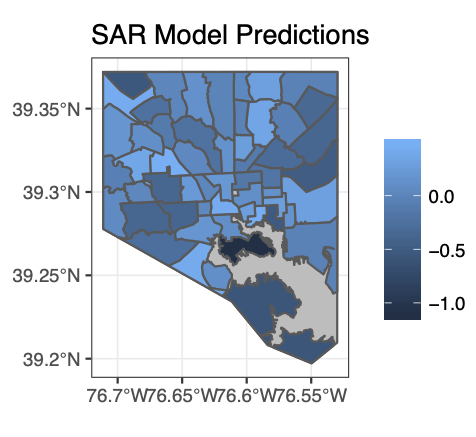 SAR Model Predictions

39.35°N
39.3°N
39.25°N
39.2°N

76.7°W 76.65°W 76.6°W 76.55°W

0.0
−0.5
−1.0